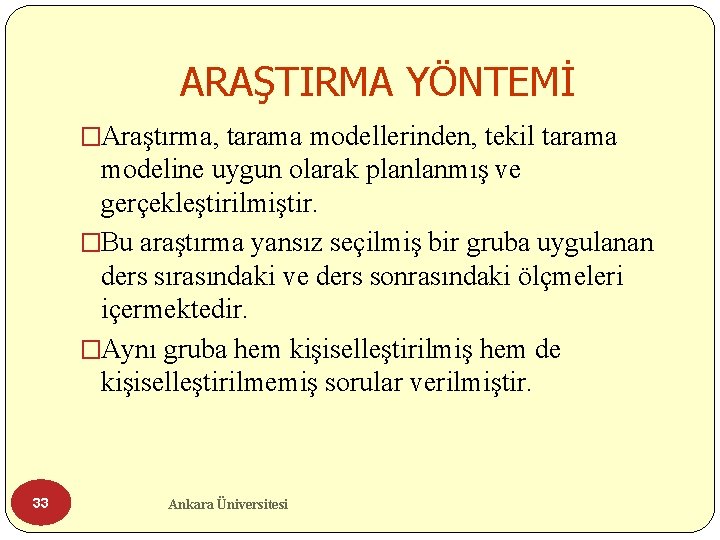 ARAŞTIRMA YÖNTEMİ

□Araştırma, tarama modellerinden, tekil tarama modeline uygun olarak planlanmış ve gerçekleştirilmiştir.

□Bu araştırma yansız seçilmiş bir gruba uygulanan ders sırasındaki ve ders sonrasındaki ölçmeleri içermektedir.

□Aynı gruba hem kişiselleştirilmiş hem de kişiselleştirilmemiş sorular verilmiştir.

33

Ankara Üniversitesi